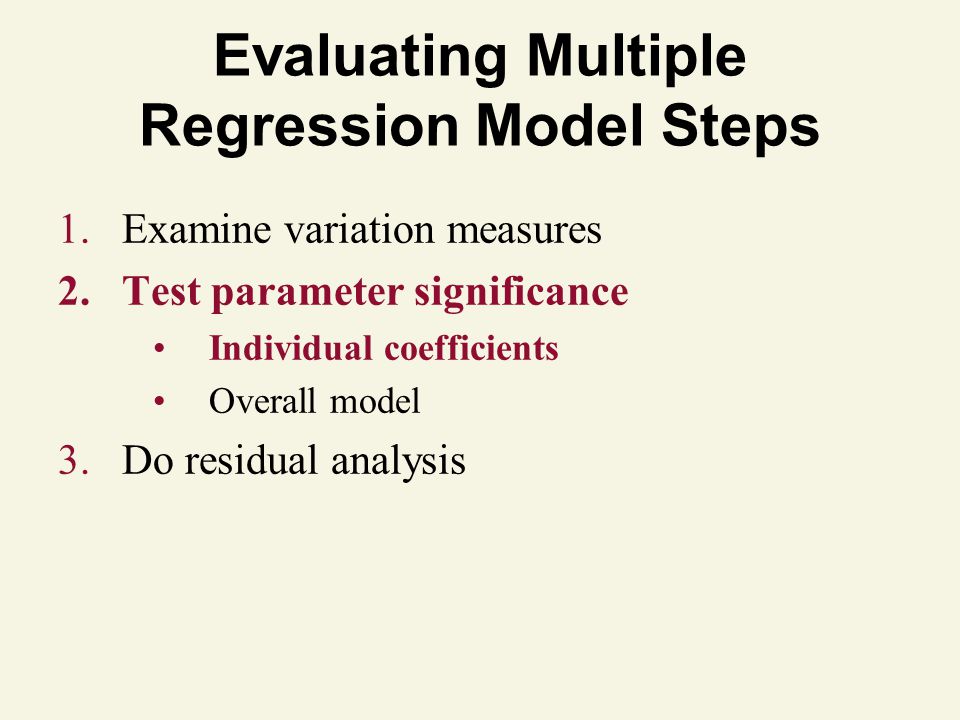 Evaluating Multiple Regression Model Steps

1. Examine variation measures
2. Test parameter significance
   • Individual coefficients
   • Overall model
3. Do residual analysis